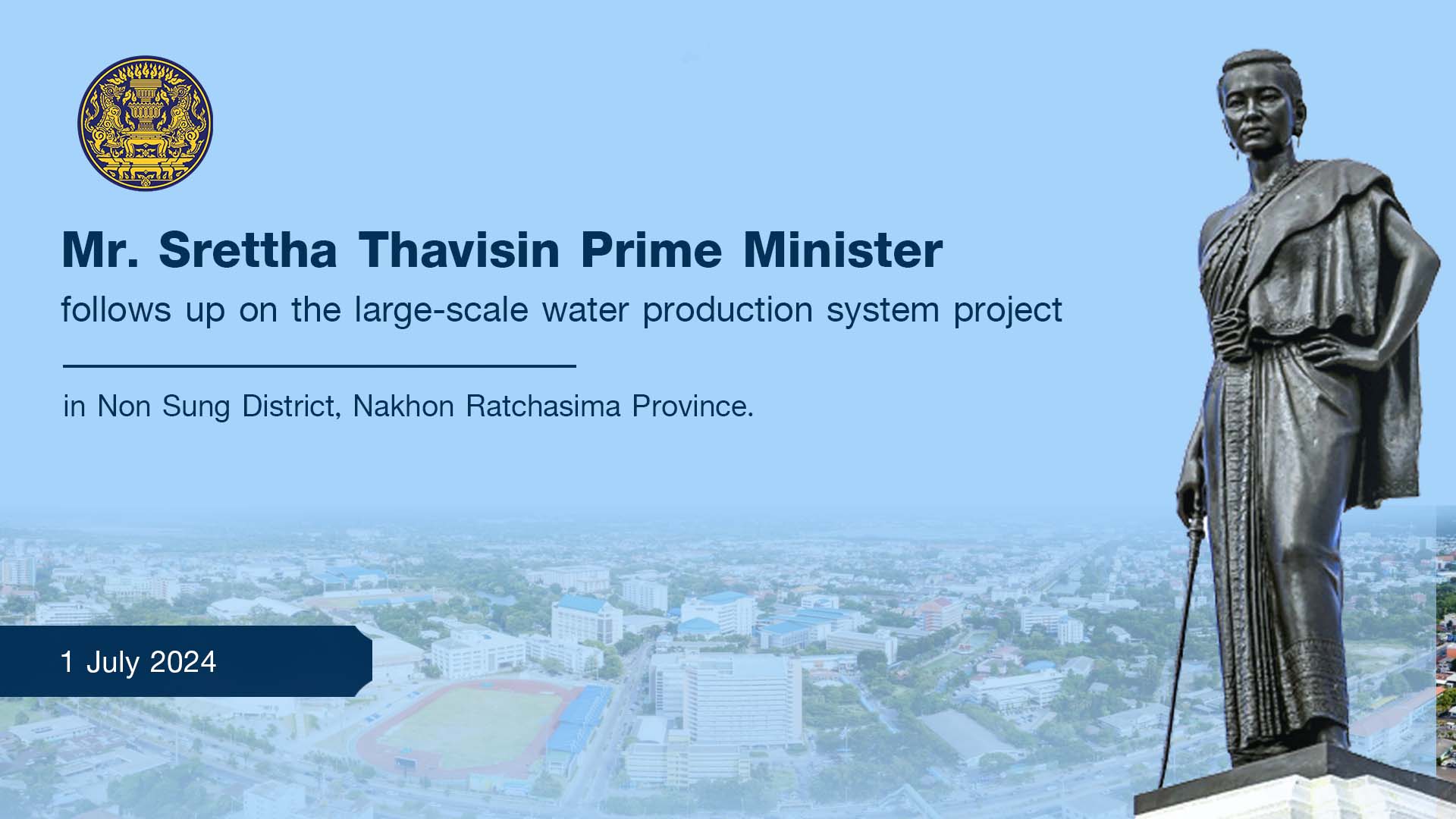 Mr. Srettha Thavisin Prime Minister

follows up on the large-scale water production system project

in Non Sung District, Nakhon Ratchasima Province.

1 July 2024